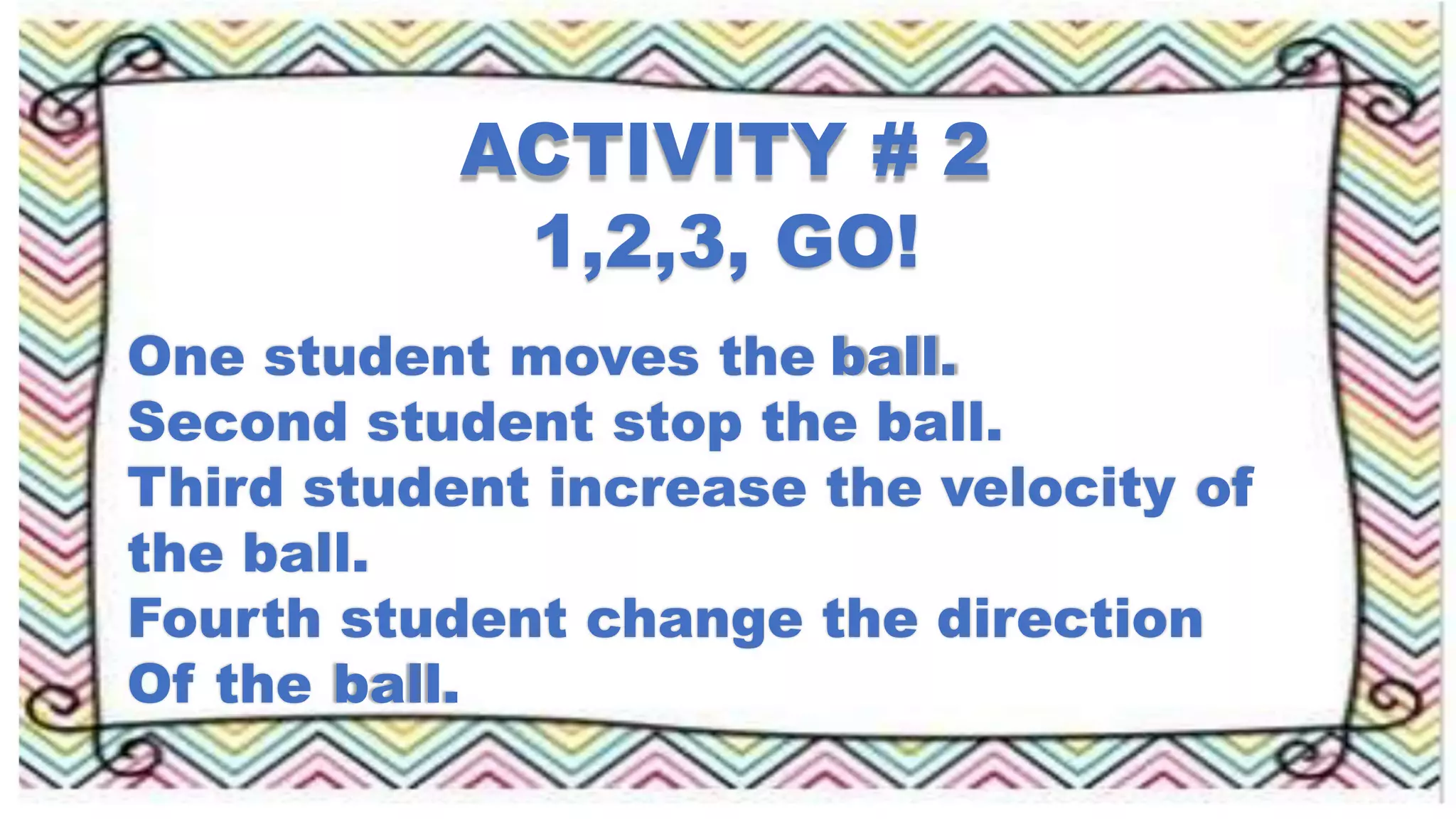 ACTIVITY # 2
1,2,3, GO!

One student moves the ball.
Second student stop the ball.
Third student increase the velocity of the ball.
Fourth student change the direction Of the ball.